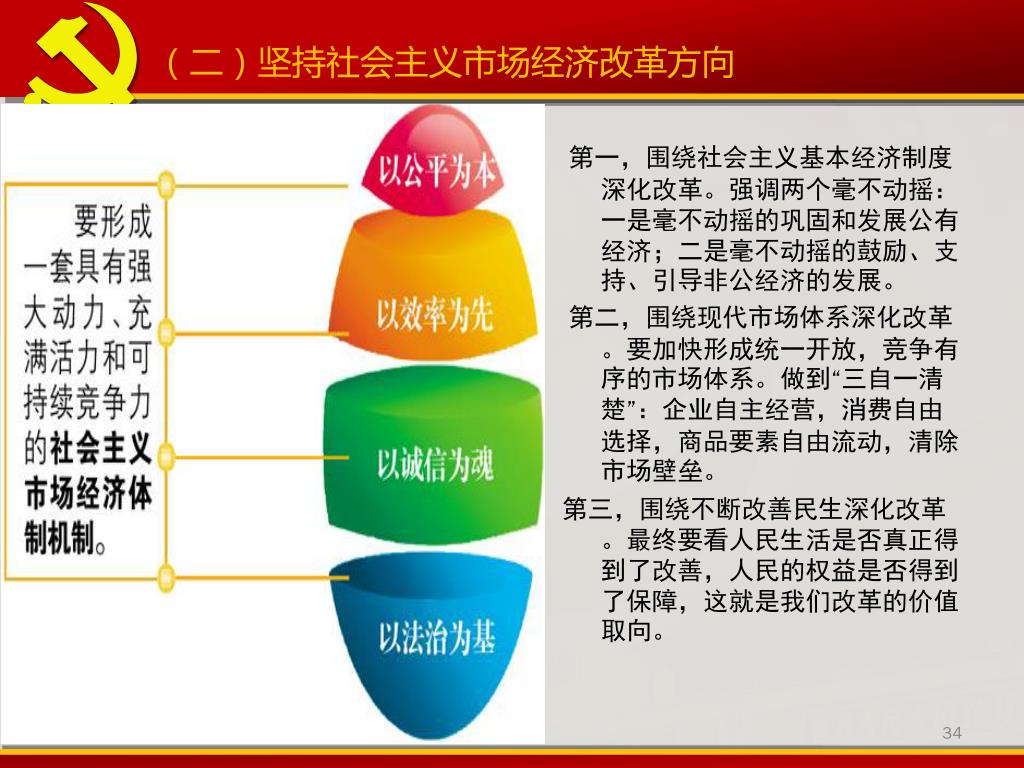 （二）坚持社会主义市场经济改革方向

要形成一套具有强大动力、充满活力和可持续竞争力的社会主义市场经济体制机制。

以公平为本

以效率为先

以诚信为魂

以法治为基

第一，围绕社会主义基本经济制度深化改革。强调两个毫不动摇：一是毫不动摇的巩固和发展公有经济；二是毫不动摇的鼓励、支持、引导非公经济的发展。

第二，围绕现代市场体系深化改革。要加快形成统一开放，竞争有序的市场体系。做到“三自一清楚”：企业自主经营，消费自由选择，商品要素自由流动，清除市场壁垒。

第三，围绕不断改善民生深化改革。最终要看人民生活是否真正得到了改善，人民的权益是否得到了保障，这就是我们改革的价值取向。

34